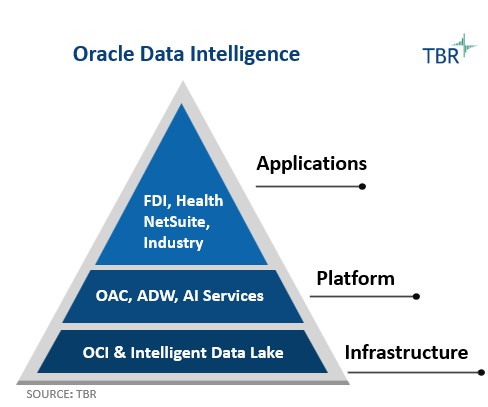 Oracle Data Intelligence

TBR

FDI, Health
NetSuite,
Industry

Applications

OAC, ADW, AI Services

Platform

OCI & Intelligent Data Lake

Infrastructure

SOURCE: TBR